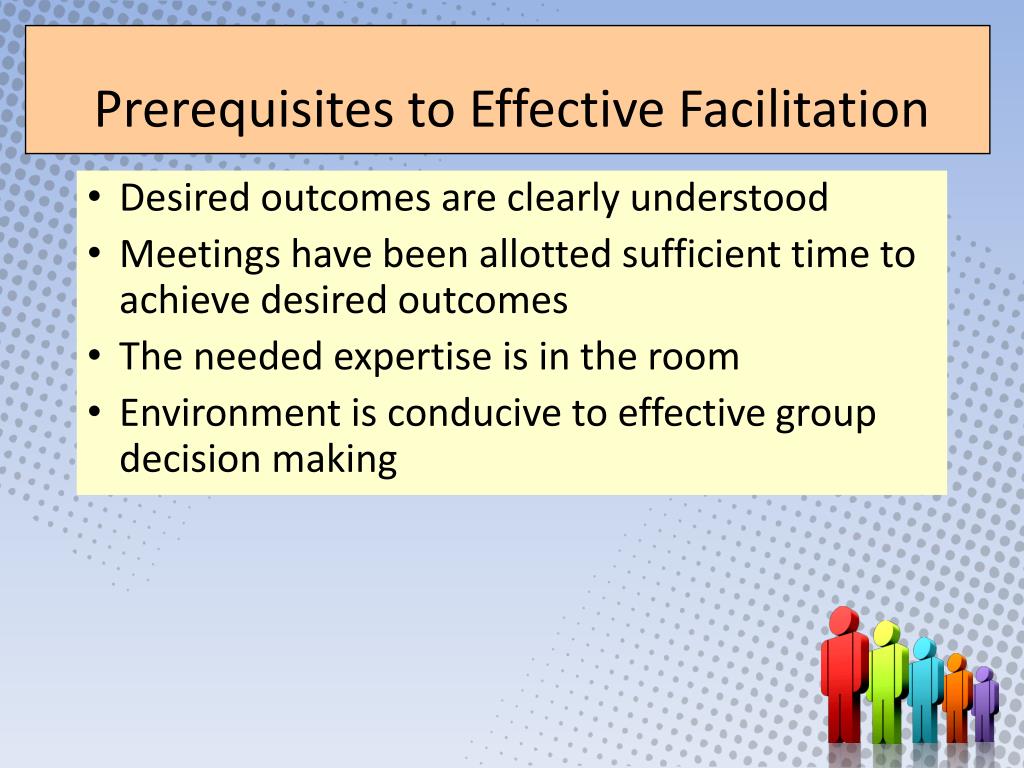 Prerequisites to Effective Facilitation

• Desired outcomes are clearly understood
• Meetings have been allotted sufficient time to achieve desired outcomes
• The needed expertise is in the room
• Environment is conducive to effective group decision making